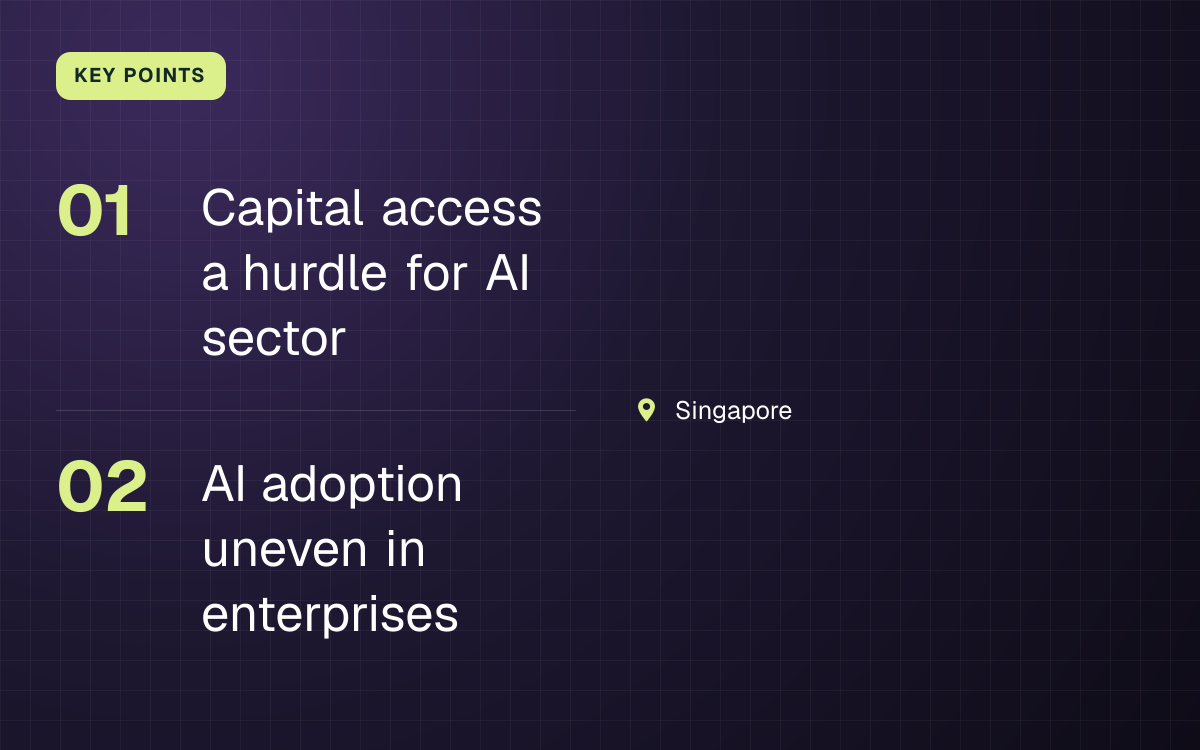 KEY POINTS

01 Capital access a hurdle for AI sector

02 AI adoption uneven in enterprises

Singapore